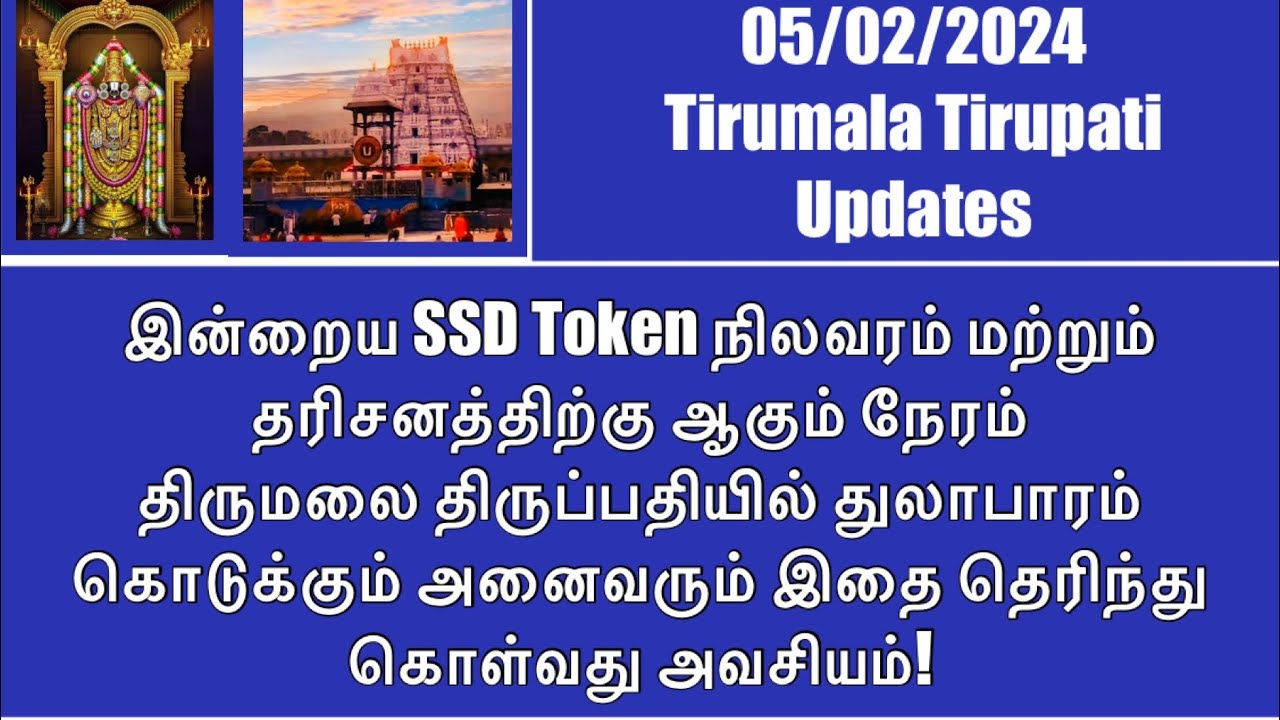 05/02/2024
Tirumala Tirupati Updates

இன்றைய SSD Token நிலவரம் மற்றும் தரிசனத்திற்கு ஆகும் நேரம் திருமலை திருப்பதியில் துலாபாரம் கொடுக்கும் அனைவரும் இதை தெரிந்து கொள்வது அவசியம்!